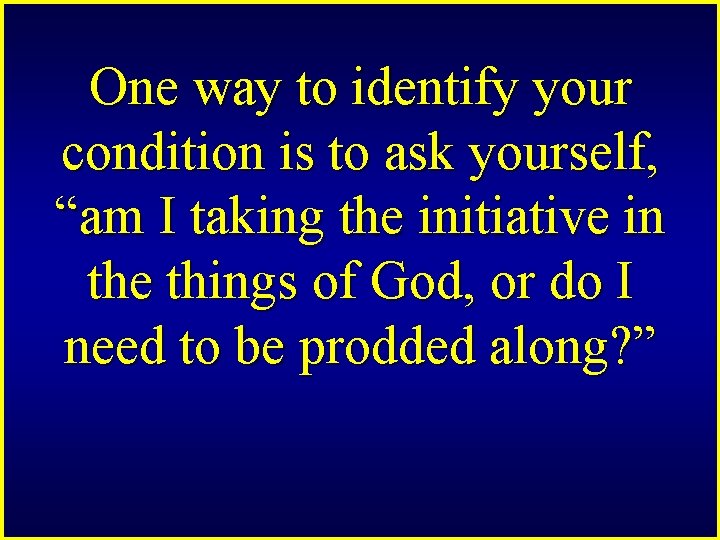 One way to identify your condition is to ask yourself, “am I taking the initiative in the things of God, or do I need to be prodded along?”